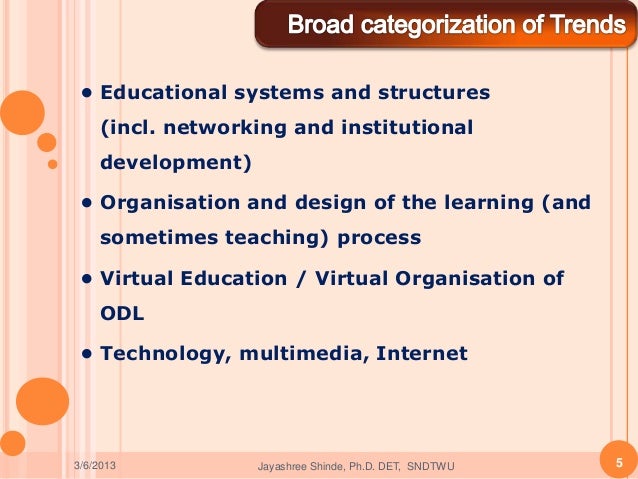 Broad categorization of Trends

• Educational systems and structures (incl. networking and institutional development)

• Organisation and design of the learning (and sometimes teaching) process

• Virtual Education / Virtual Organisation of ODL

• Technology, multimedia, Internet

3/6/2013

Jayashree Shinde, Ph.D. DET, SNDTWU

5